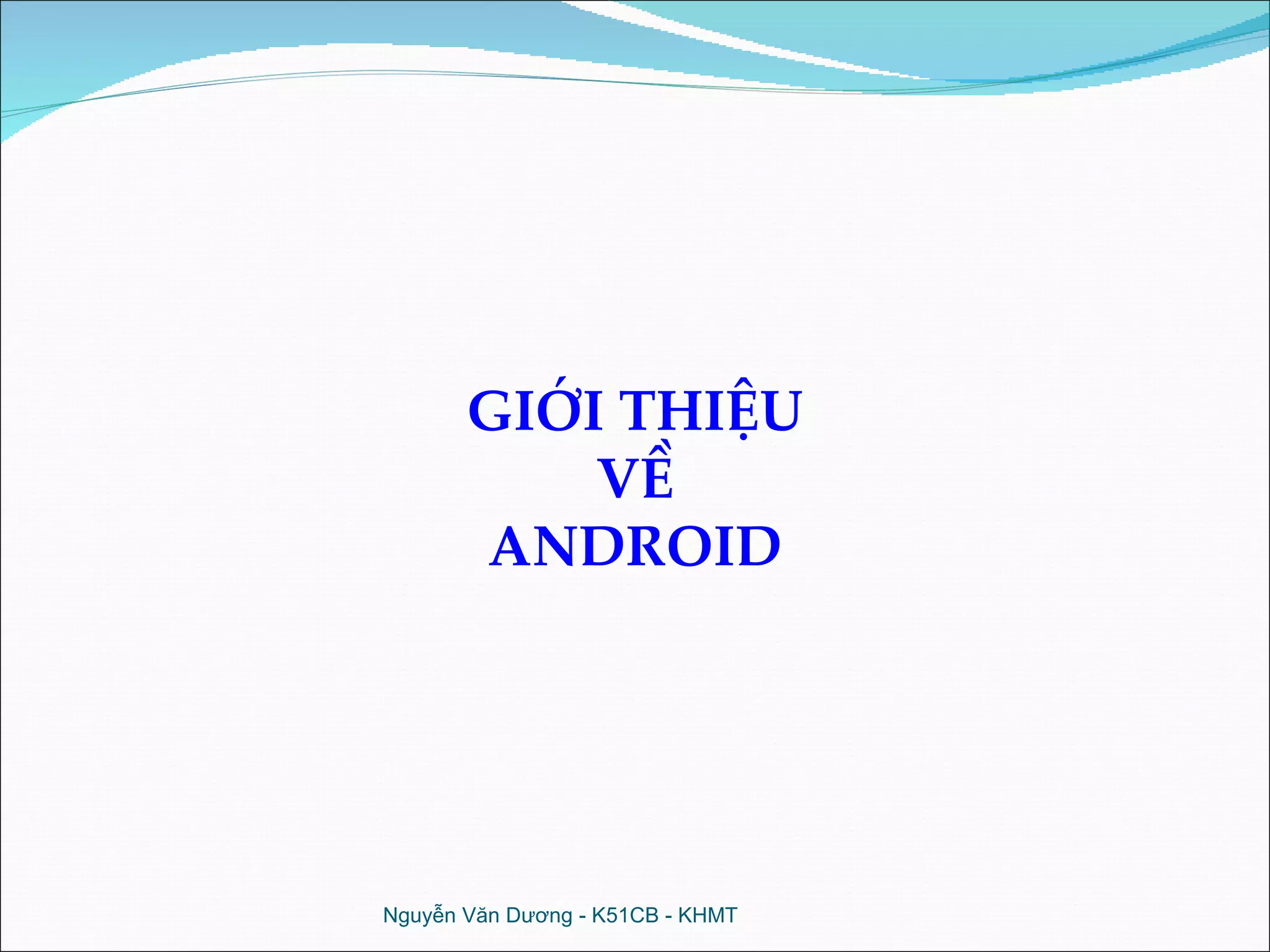 GIỚI THIỆU
VỀ
ANDROID

Nguyễn Văn Dương - K51CB - KHMT